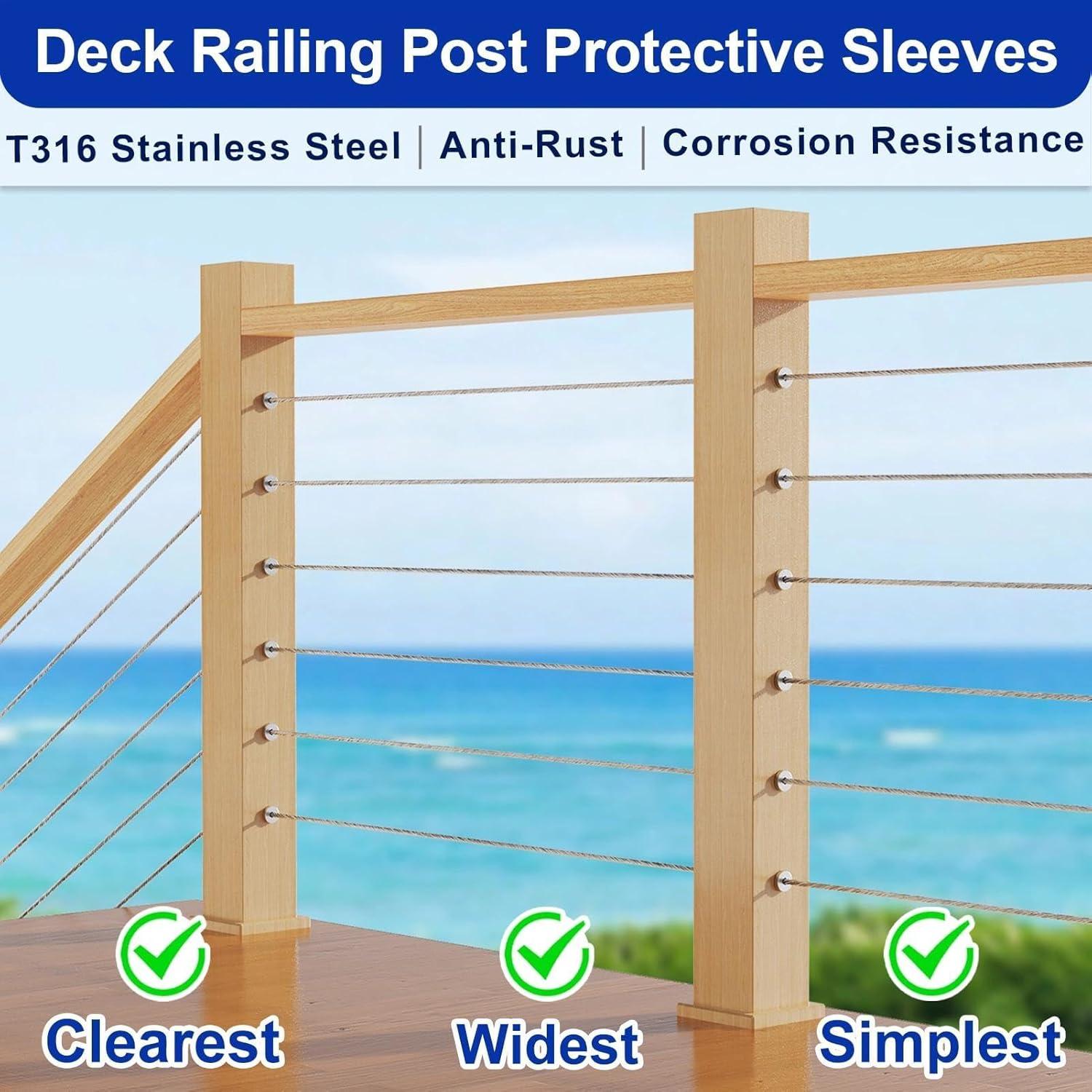 Deck Railing Post Protective Sleeves

T316 Stainless Steel | Anti-Rust | Corrosion Resistance

Clearest

Widest

Simplest